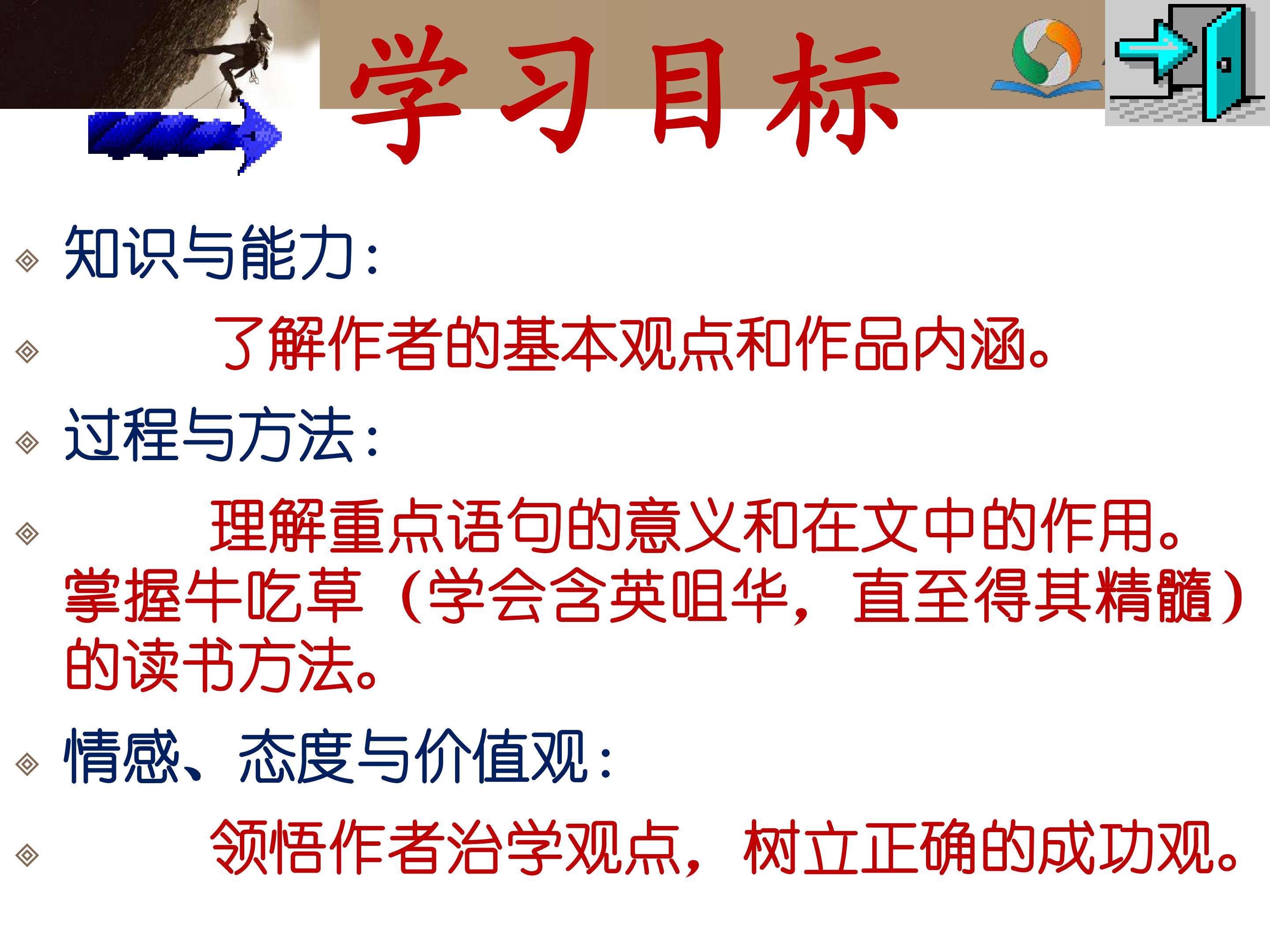 学习目标

知识与能力：

了解作者的基本观点和作品内涵。

过程与方法：

理解重点语句的意义和在文中的作用。掌握牛吃草（学会含英咀华，直至得其精髓）的读书方法。

情感、态度与价值观：

领悟作者治学观点，树立正确的成功观。